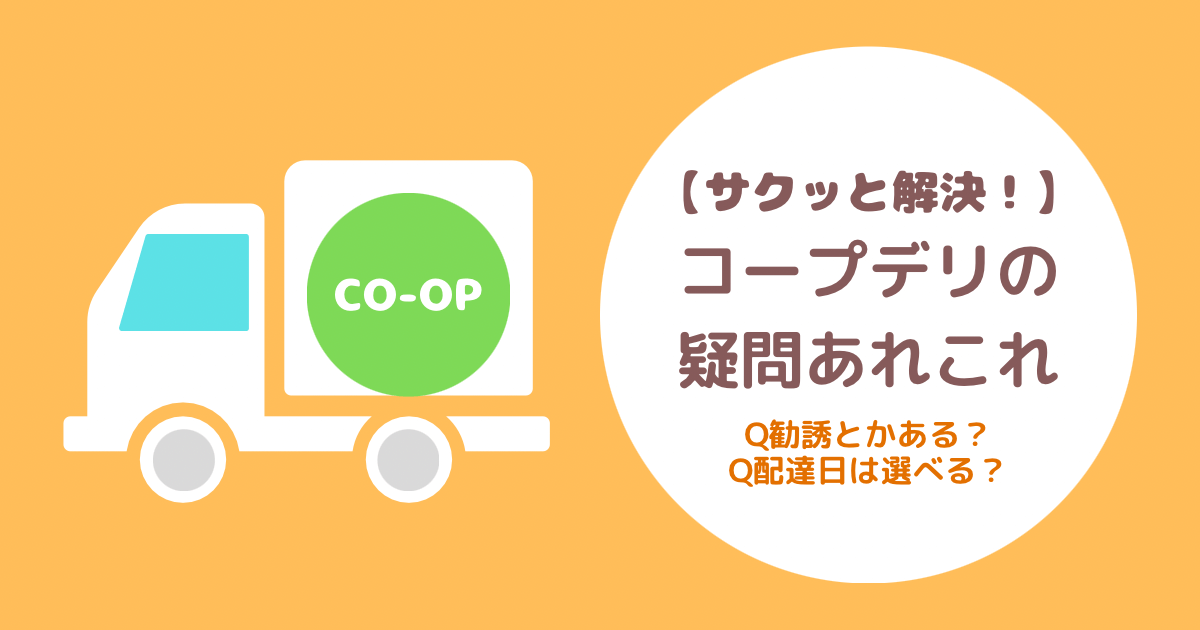 CO-OP

【サクッと解決！】
コープデリの
疑問あれこれ

Q勧誘とかある？
Q配達日は選べる？